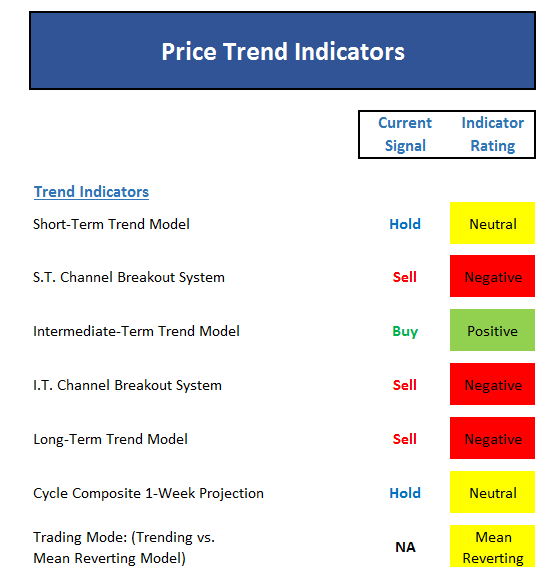 Price Trend Indicators

| | Current Signal | Indicator Rating |
|---|---|---|
| Trend Indicators | | |
| Short-Term Trend Model | Hold | Neutral |
| S.T. Channel Breakout System | Sell | Negative |
| Intermediate-Term Trend Model | Buy | Positive |
| I.T. Channel Breakout System | Sell | Negative |
| Long-Term Trend Model | Sell | Negative |
| Cycle Composite 1-Week Projection | Hold | Neutral |
| Trading Mode: (Trending vs. Mean Reverting Model) | NA | Mean Reverting |